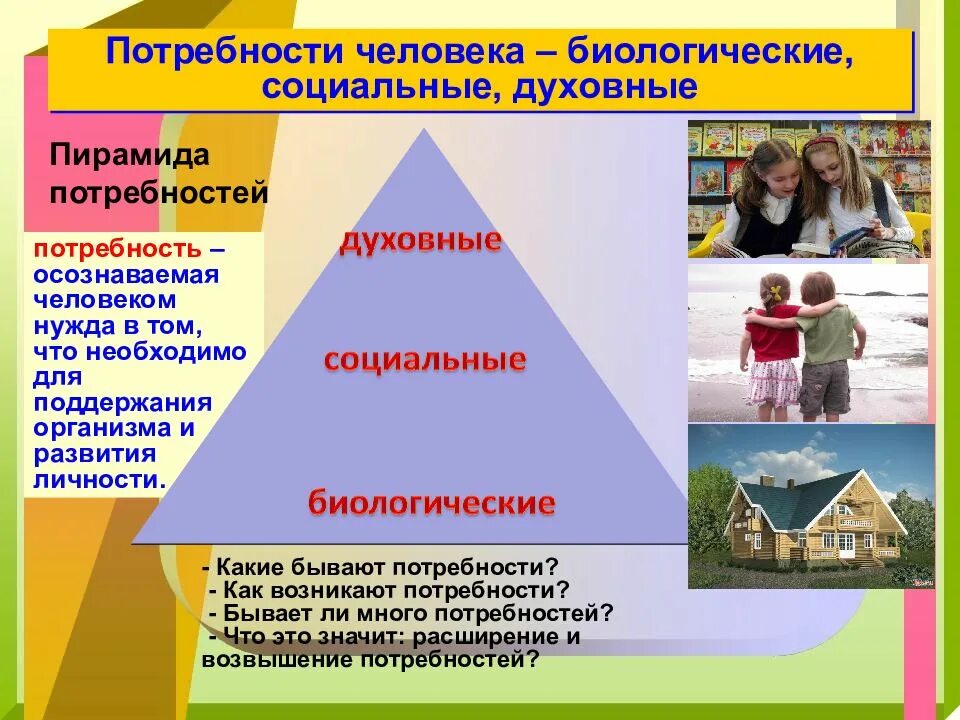 Потребности человека – биологические, социальные, духовные

Пирамида потребностей

потребность – осознаваемая человеком нужда в том, что необходимо для поддержания организма и развития личности.

духовные

социальные

биологические

- Какие бывают потребности?
- Как возникают потребности?
- Бывает ли много потребностей?
- Что это значит: расширение и возвышение потребностей?